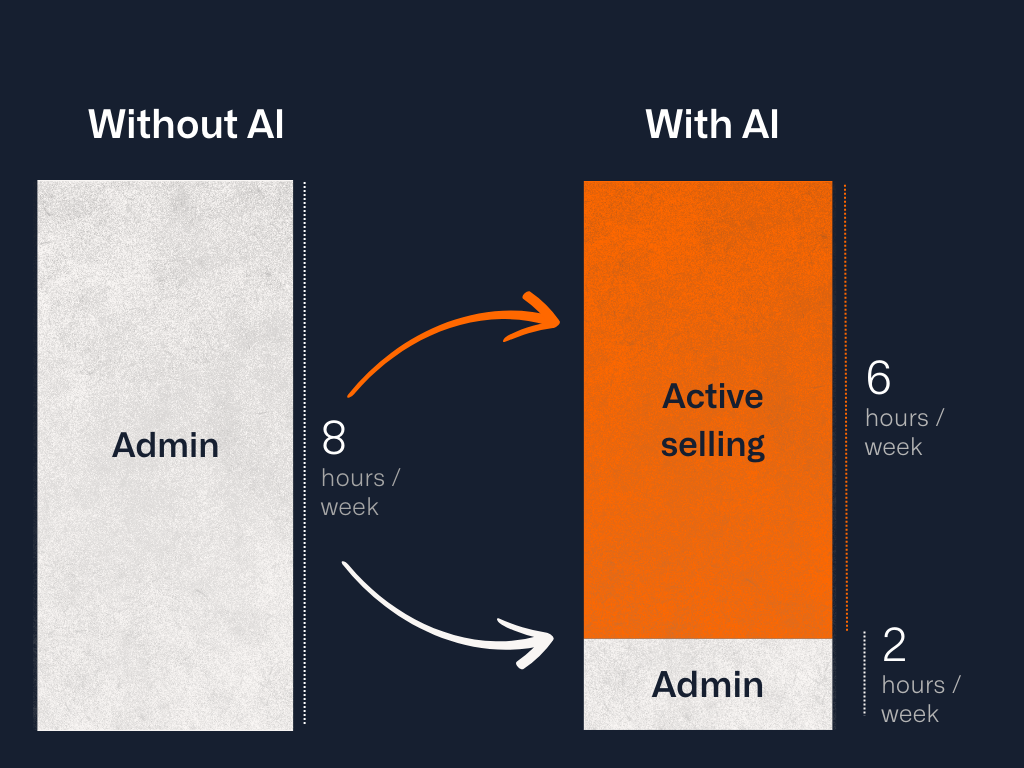 Without AI

Admin

8
hours / week

With AI

Active selling

6
hours / week

Admin

2
hours / week